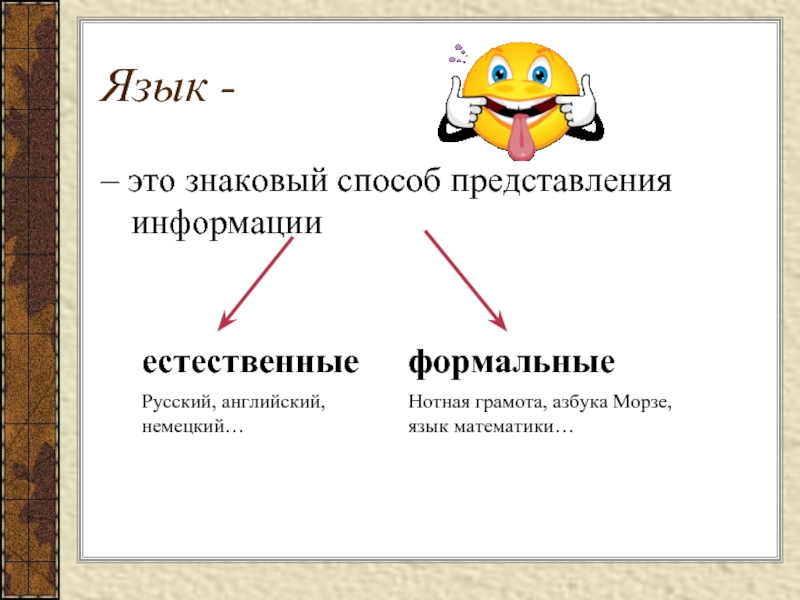 Язык -

– это знаковый способ представления информации

естественные

Русский, английский, немецкий…

формальные

Нотная грамота, азбука Морзе, язык математики…